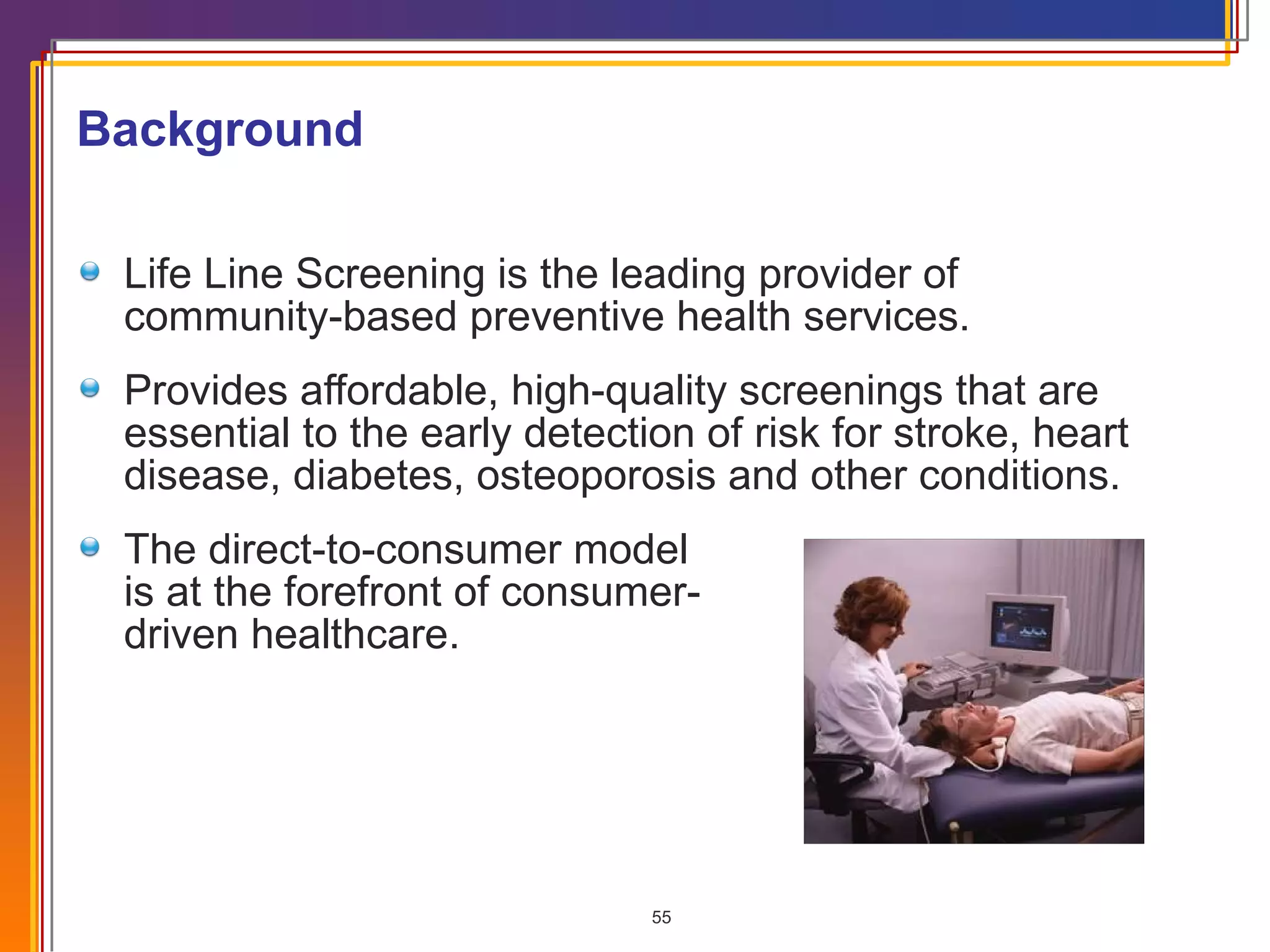 Background

Life Line Screening is the leading provider of community-based preventive health services.

Provides affordable, high-quality screenings that are essential to the early detection of risk for stroke, heart disease, diabetes, osteoporosis and other conditions.

The direct-to-consumer model is at the forefront of consumer-driven healthcare.

55